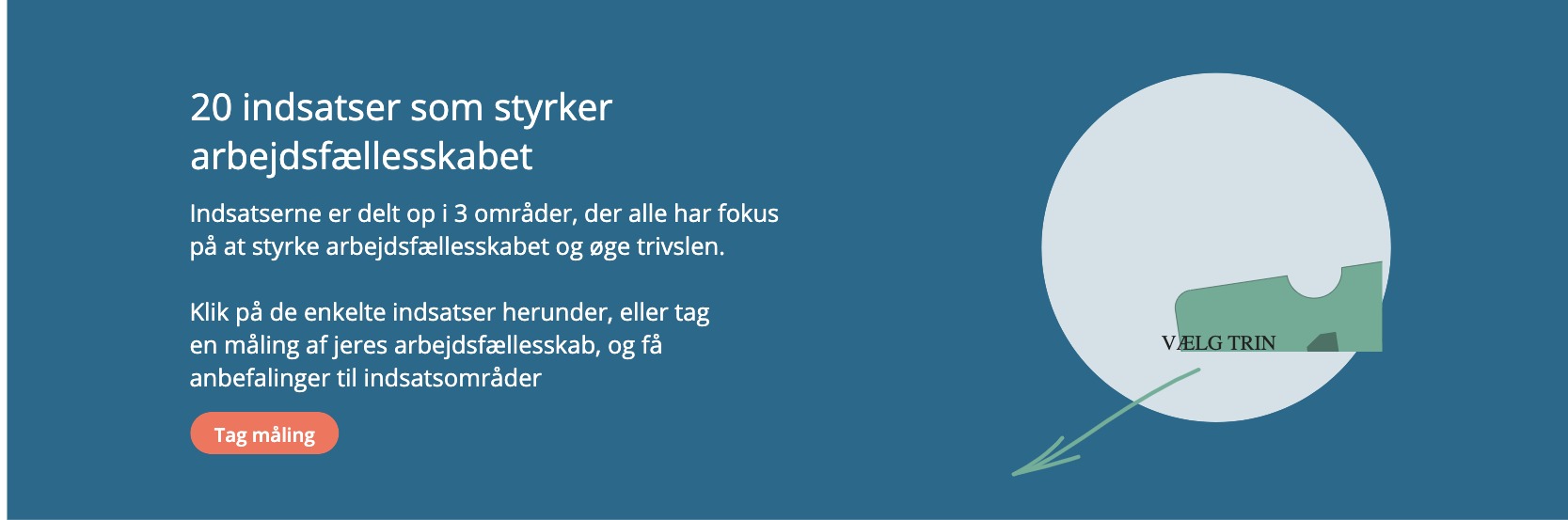 20 indsatser som styrker arbejdsfællesskabet

Indsatserne er delt op i 3 områder, der alle har fokus på at styrke arbejdsfællesskabet og øge trivslen.

Klik på de enkelte indsatser herunder, eller tag en måling af jeres arbejdsfællesskab, og få anbefalinger til indsatsområder

Tag måling

VÆLG TRIN